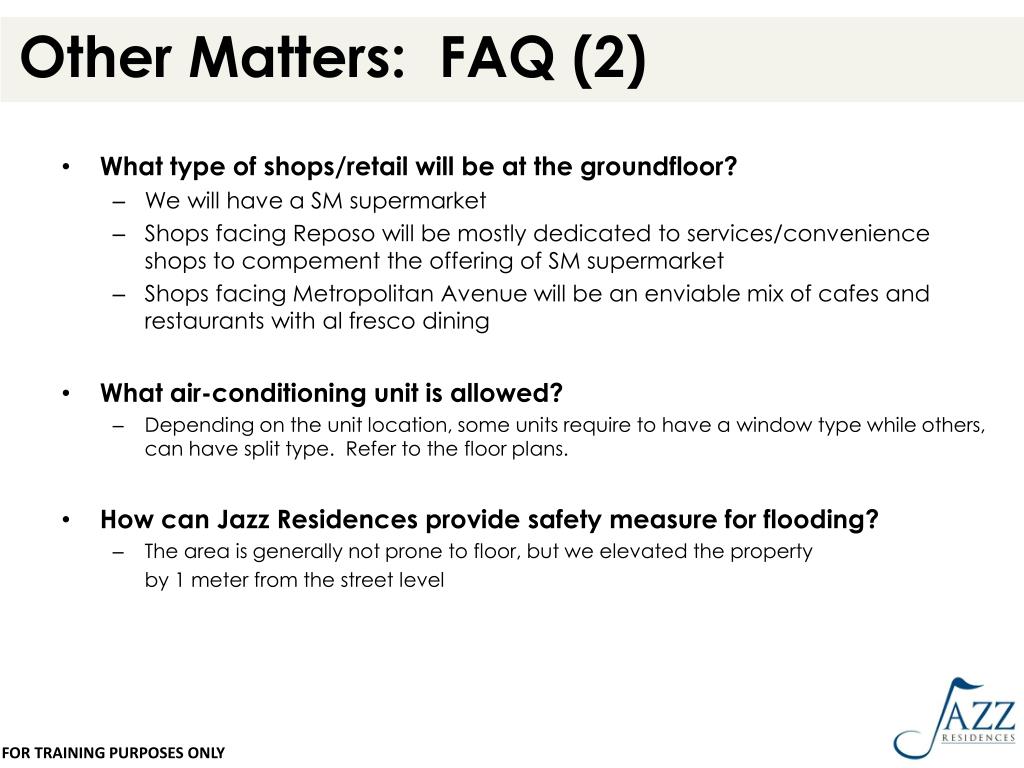 Other Matters: FAQ (2)

• What type of shops/retail will be at the groundfloor?
– We will have a SM supermarket
– Shops facing Reposo will be mostly dedicated to services/convenience shops to compement the offering of SM supermarket
– Shops facing Metropolitan Avenue will be an enviable mix of cafes and restaurants with al fresco dining

• What air-conditioning unit is allowed?
– Depending on the unit location, some units require to have a window type while others, can have split type. Refer to the floor plans.

• How can Jazz Residences provide safety measure for flooding?
– The area is generally not prone to floor, but we elevated the property by 1 meter from the street level

FOR TRAINING PURPOSES ONLY

JAZZ RESIDENCES